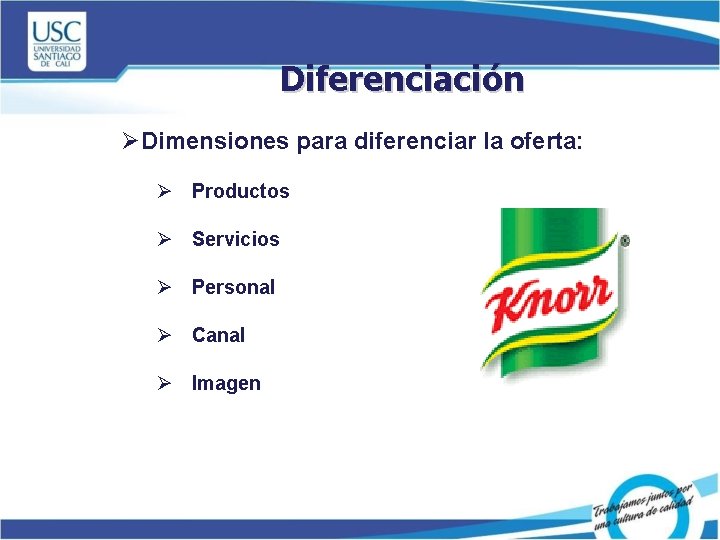 USC
UNIVERSIDAD SANTIAGO DE CALI

Diferenciación

➢Dimensiones para diferenciar la oferta:

➢ Productos

➢ Servicios

➢ Personal

➢ Canal

➢ Imagen

Knorr®

Trabajamos juntos por una cultura de calidad